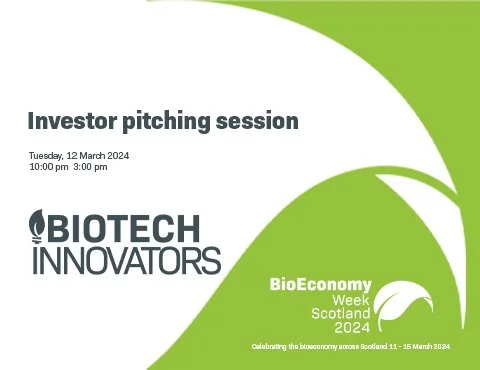 Investor pitching session

Tuesday, 12 March 2024
10:00 pm  3:00 pm

BIOTECH
INNOVATORS

BioEconomy
Week
Scotland
2024

Celebrating the bioeconomy across Scotland 11 - 15 March 2024